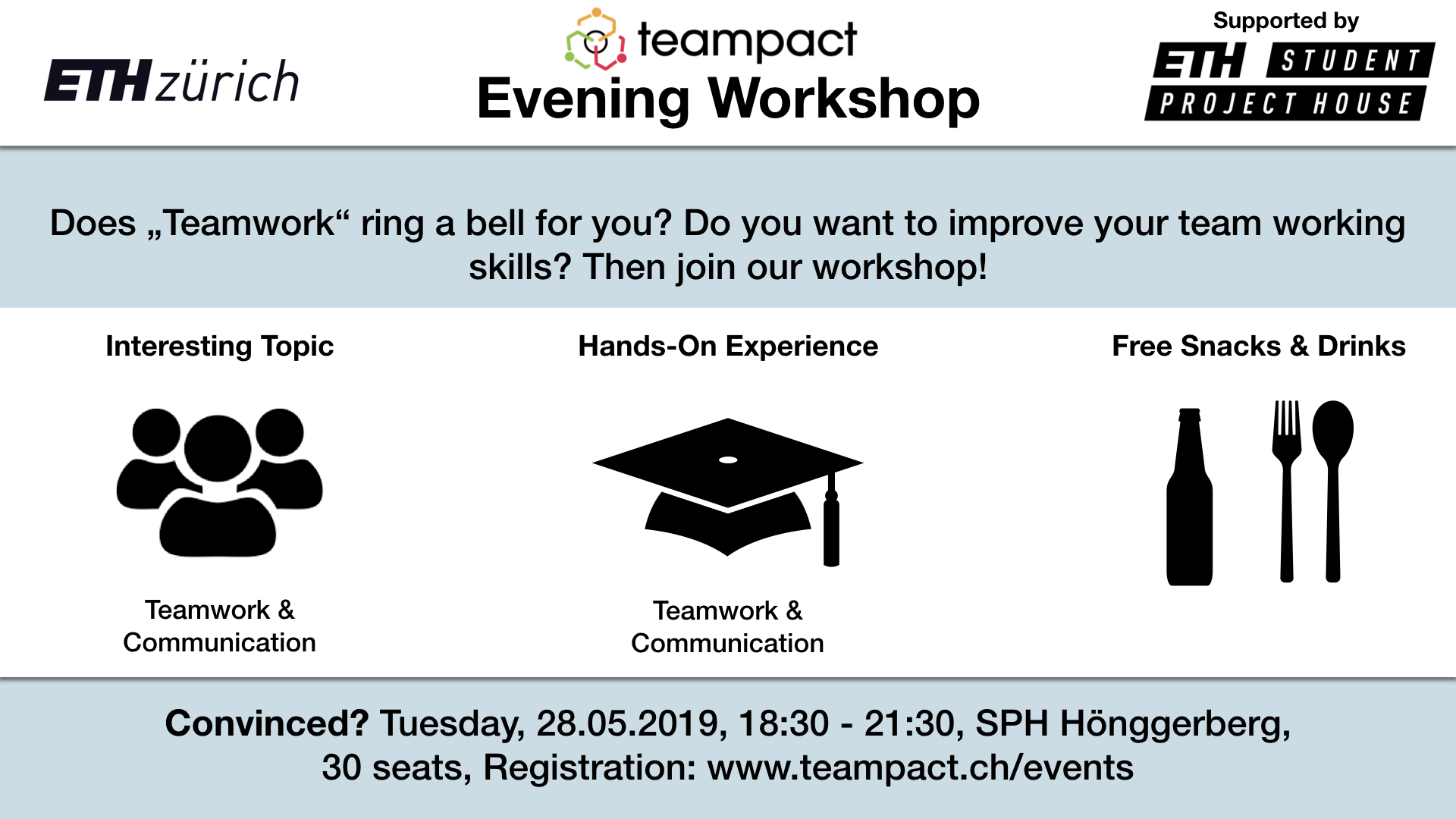 ETH zürich

teampact
Evening Workshop

Supported by
ETH STUDENT PROJECT HOUSE

Does „Teamwork“ ring a bell for you? Do you want to improve your team working skills? Then join our workshop!

Interesting Topic

Teamwork & Communication

Hands-On Experience

Teamwork & Communication

Free Snacks & Drinks

Convinced? Tuesday, 28.05.2019, 18:30 - 21:30, SPH Hönggerberg, 30 seats, Registration: www.teampact.ch/events